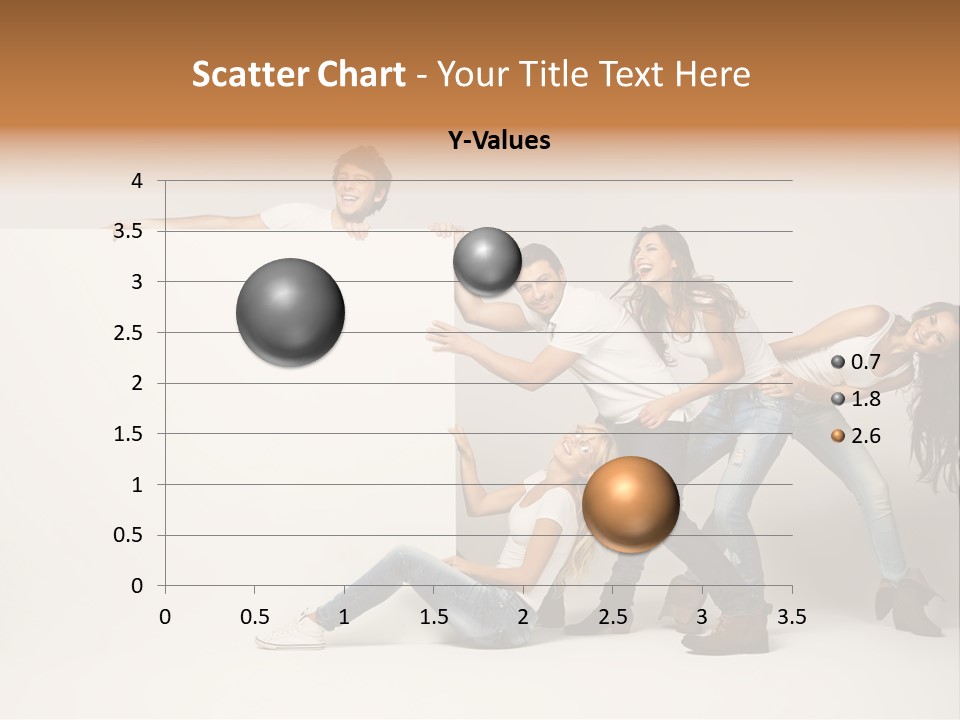 Scatter Chart - Your Title Text Here

Y-Values

4
3.5
3
2.5
2
1.5
1
0.5
0

0 0.5 1 1.5 2 2.5 3 3.5

0.7
1.8
2.6